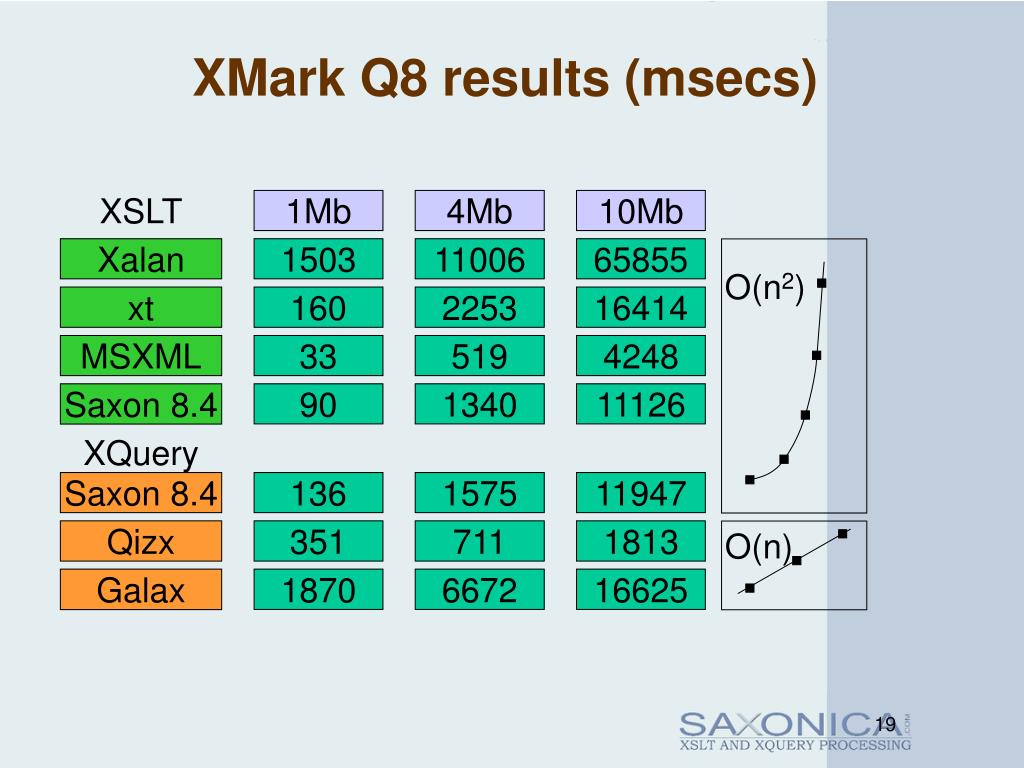 XMark Q8 results (msecs)

| XSLT | 1Mb | 4Mb | 10Mb |
|---|---|---|---|
| Xalan | 1503 | 11006 | 65855 |
| xt | 160 | 2253 | 16414 |
| MSXML | 33 | 519 | 4248 |
| Saxon 8.4 | 90 | 1340 | 11126 |
| XQuery | | | |
| Saxon 8.4 | 136 | 1575 | 11947 |
| Qizx | 351 | 711 | 1813 |
| Galax | 1870 | 6672 | 16625 |

$O(n^2)$

$O(n)$

SAXONICA .COM
XSLT AND XQUERY PROCESSING

19